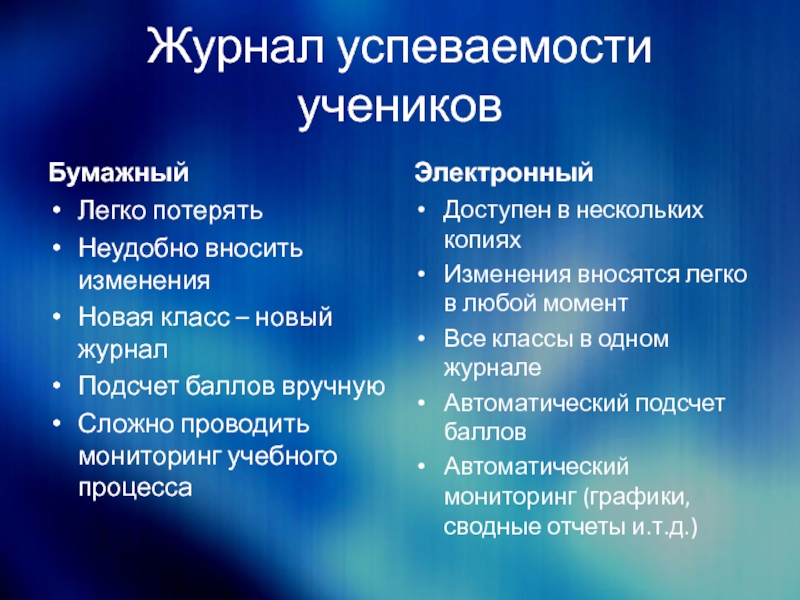 Журнал успеваемости учеников

Бумажный
• Легко потерять
• Неудобно вносить изменения
• Новая класс – новый журнал
• Подсчет баллов вручную
• Сложно проводить мониторинг учебного процесса

Электронный
• Доступен в нескольких копиях
• Изменения вносятся легко в любой момент
• Все классы в одном журнале
• Автоматический подсчет баллов
• Автоматический мониторинг (графики, сводные отчеты и.т.д.)